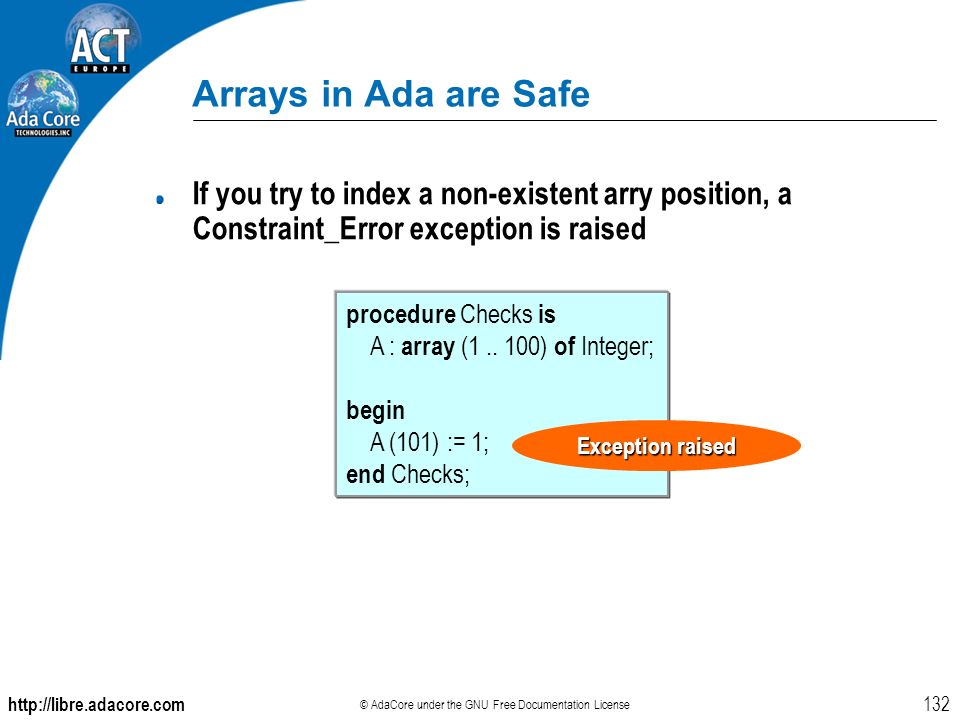 ACT
EUROPE

Ada Core
TECHNOLOGIES, INC

Arrays in Ada are Safe

If you try to index a non-existent arry position, a Constraint_Error exception is raised

procedure Checks is
   A : array (1 .. 100) of Integer;

begin
   A (101) := 1;
end Checks;

Exception raised

http://libre.adacore.com

© AdaCore under the GNU Free Documentation License

132